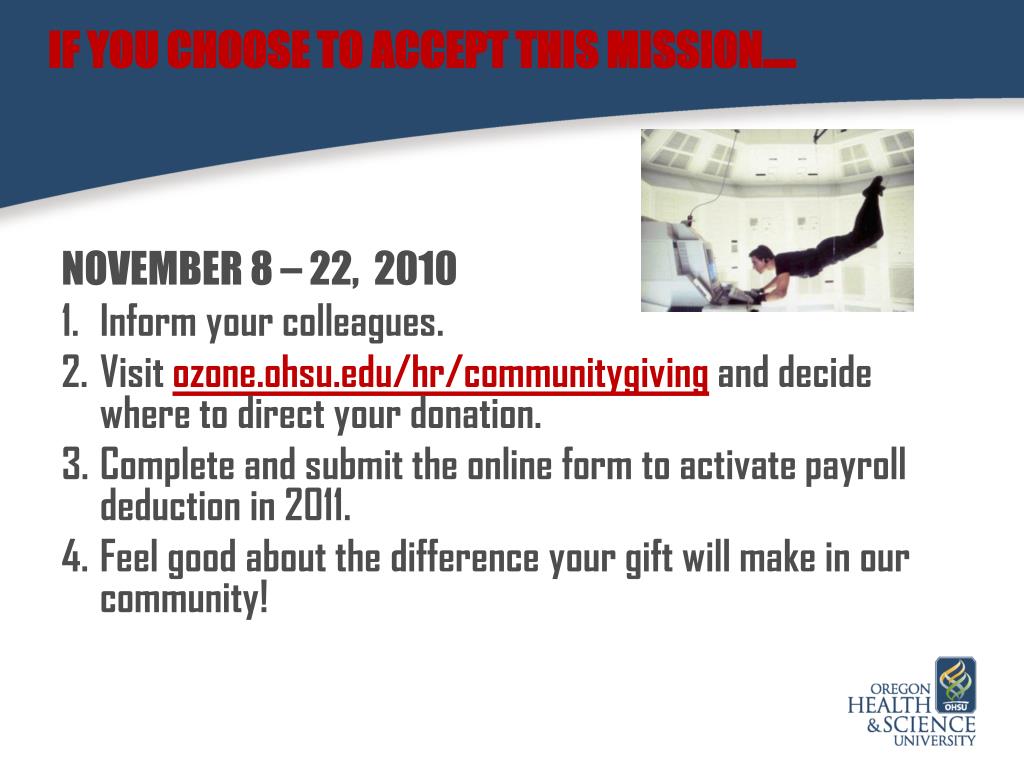 IF YOU CHOOSE TO ACCEPT THIS MISSION….

NOVEMBER 8 – 22, 2010

1. Inform your colleagues.
2. Visit ozone.ohsu.edu/hr/communitygiving and decide where to direct your donation.
3. Complete and submit the online form to activate payroll deduction in 2011.
4. Feel good about the difference your gift will make in our community!

OREGON HEALTH & SCIENCE UNIVERSITY
OHSU